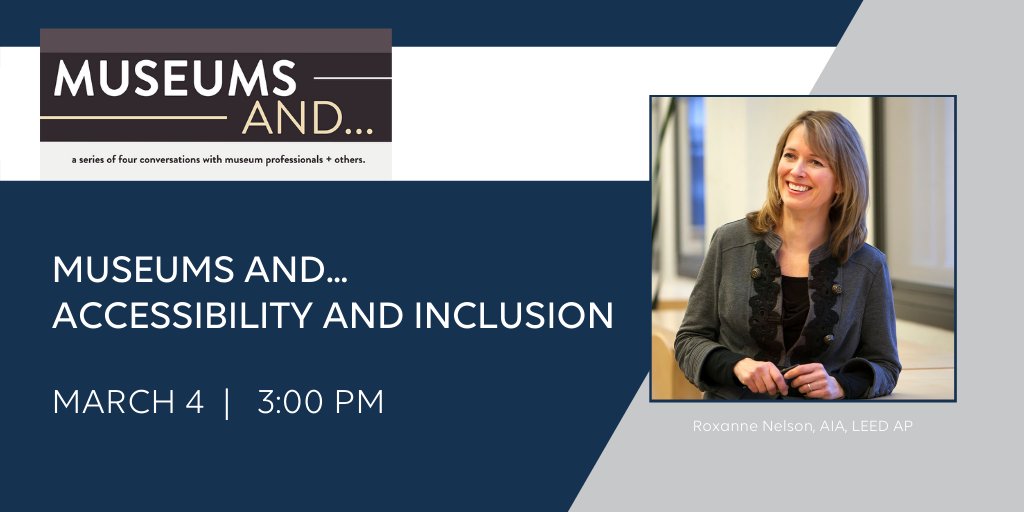 MUSEUMS AND...

a series of four conversations with museum professionals + others.

MUSEUMS AND... ACCESSIBILITY AND INCLUSION

MARCH 4 | 3:00 PM

Roxanne Nelson, AIA, LEED AP